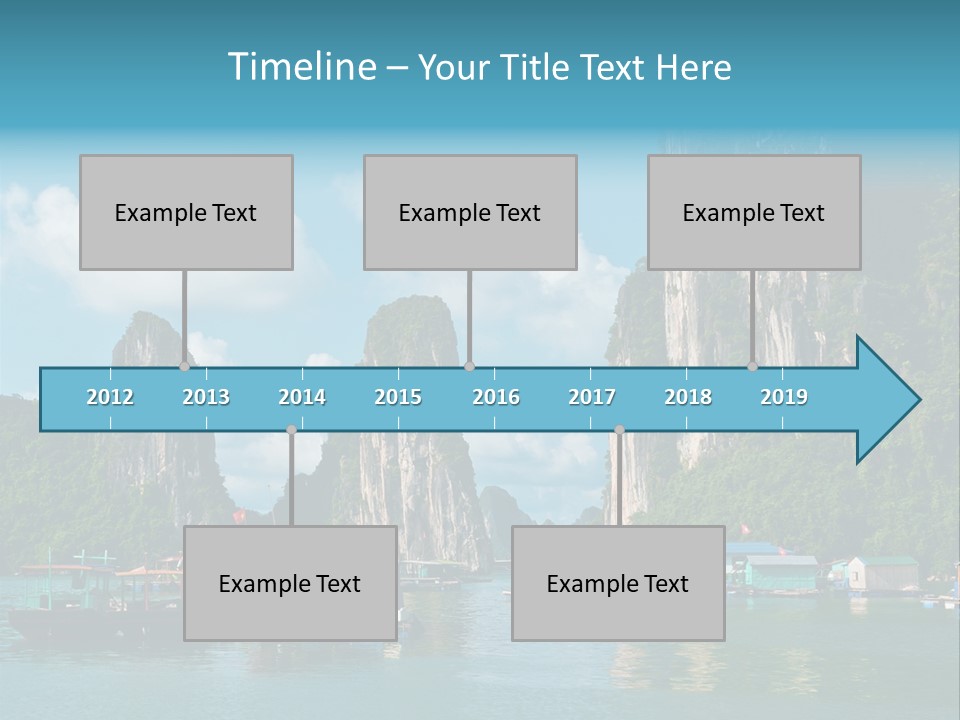 Timeline – Your Title Text Here

Example Text

Example Text

Example Text

2012 2013 2014 2015 2016 2017 2018 2019

Example Text

Example Text